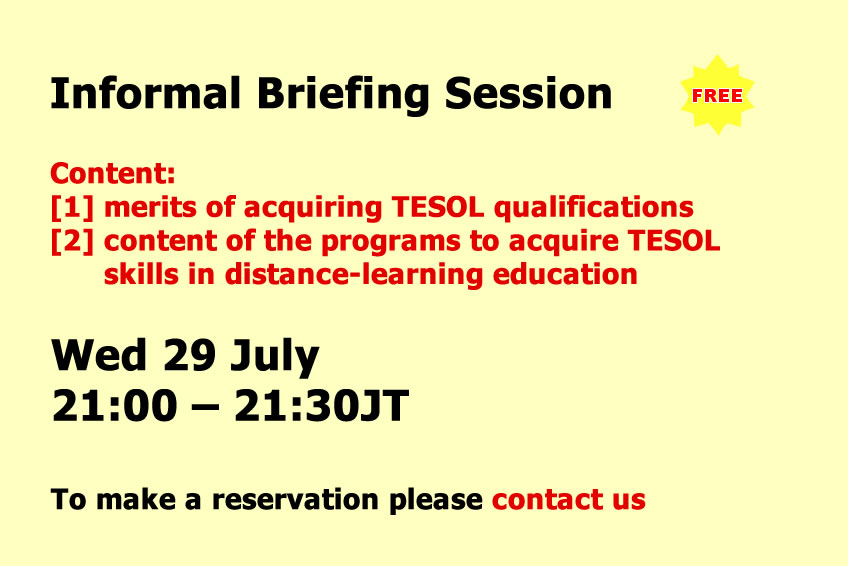 Informal Briefing Session

FREE

Content:
[1] merits of acquiring TESOL qualifications
[2] content of the programs to acquire TESOL skills in distance-learning education

Wed 29 July
21:00 – 21:30JT

To make a reservation please contact us